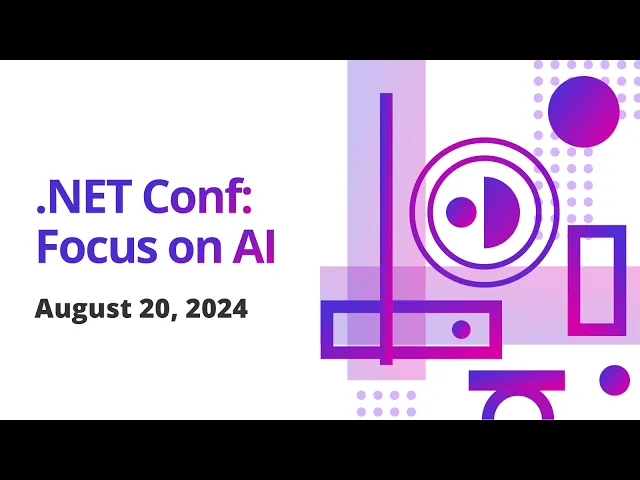 .NET Conf:
Focus on AI

August 20, 2024